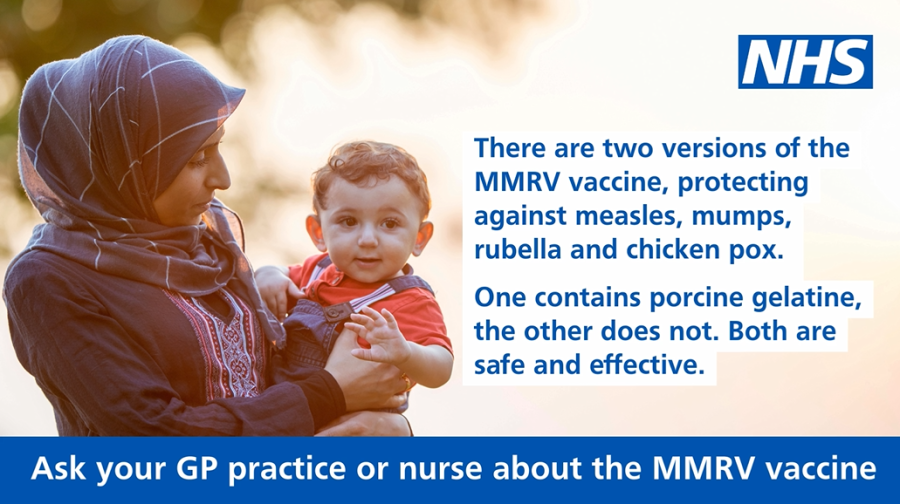 NHS

There are two versions of the MMRV vaccine, protecting against measles, mumps, rubella and chicken pox.

One contains porcine gelatine, the other does not. Both are safe and effective.

Ask your GP practice or nurse about the MMRV vaccine